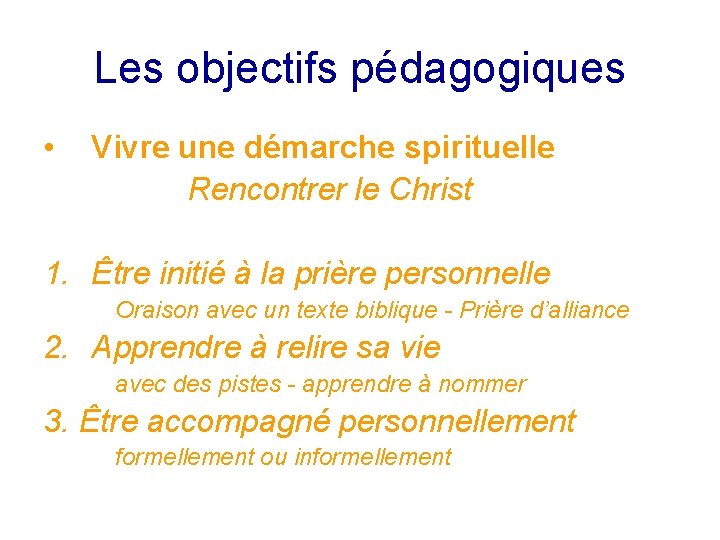 Les objectifs pédagogiques

• Vivre une démarche spirituelle
Rencontrer le Christ

1. Être initié à la prière personnelle
Oraison avec un texte biblique - Prière d'alliance

2. Apprendre à relire sa vie
avec des pistes - apprendre à nommer

3. Être accompagné personnellement
formellement ou informellement